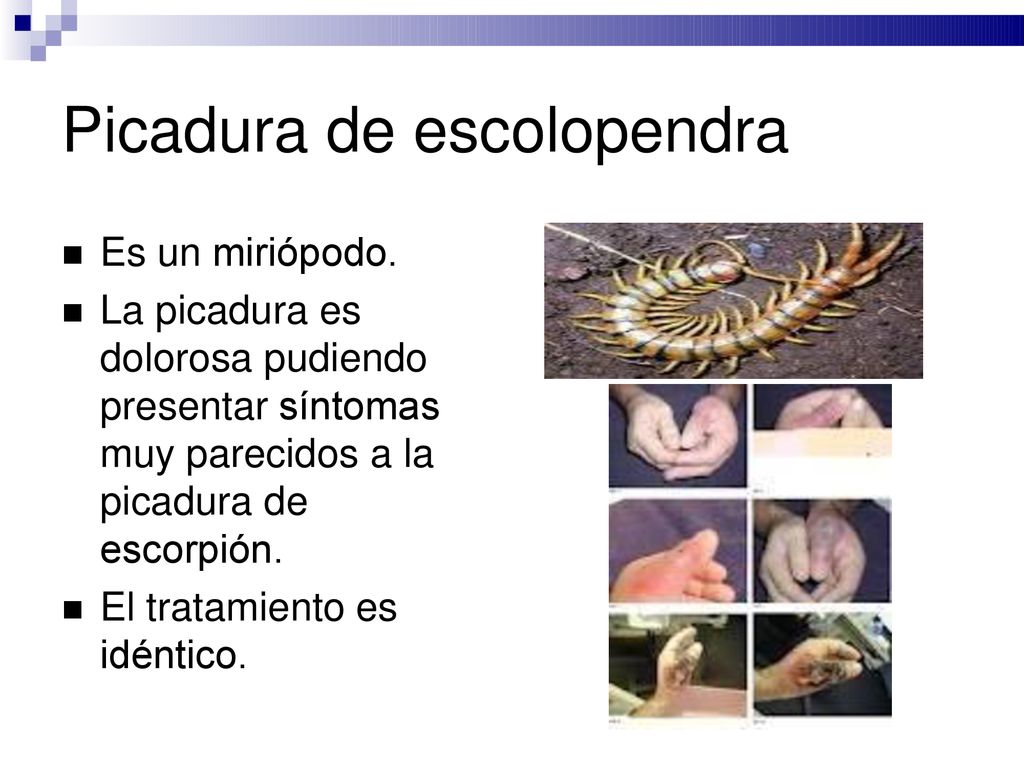 Picadura de escolopendra

- Es un miriópodo.
- La picadura es dolorosa pudiendo presentar síntomas muy parecidos a la picadura de escorpión.
- El tratamiento es idéntico.